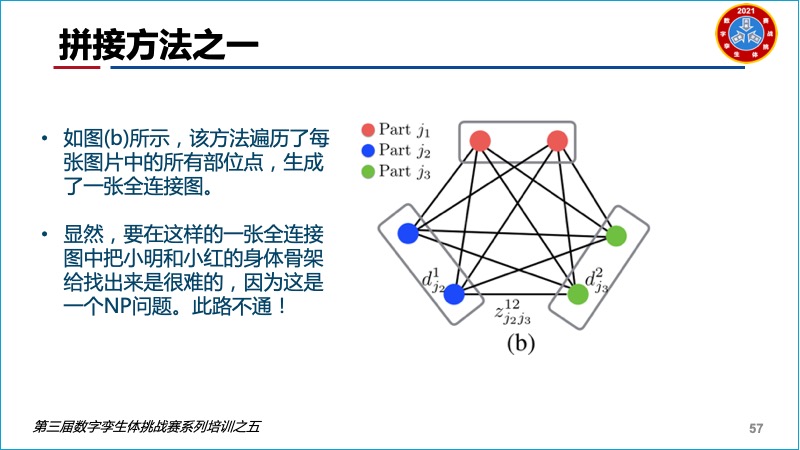 拼接方法之一

2021

• 如图(b)所示，该方法遍历了每张图片中的所有部位点，生成了一张全连接图。

• 显然，要在这样的一张全连接图中把小明和小红的身体骨架给找出来是很难的，因为这是一个NP问题。此路不通！

Part $j_1$
Part $j_2$
Part $j_3$

$d^1_{j_2}$
$d^2_{j_3}$
$z^{12}_{j_2 j_3}$
(b)

第三届数字孪生体挑战赛系列培训之五

57